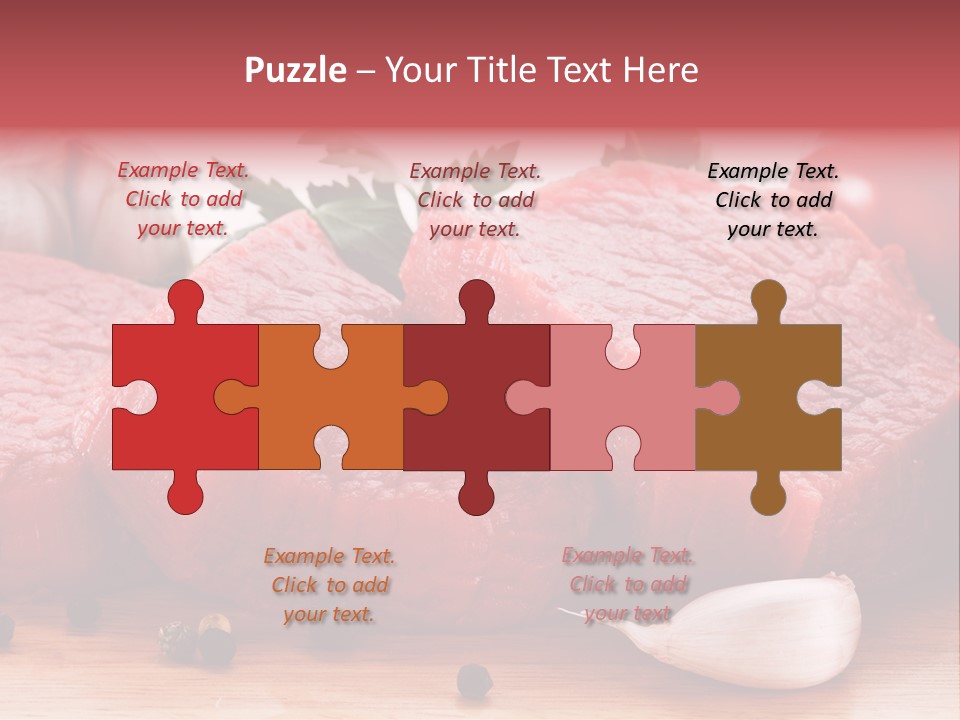 Puzzle – Your Title Text Here

Example Text. Click to add your text.

Example Text. Click to add your text.

Example Text. Click to add your text.

Example Text. Click to add your text.

Example Text. Click to add your text.